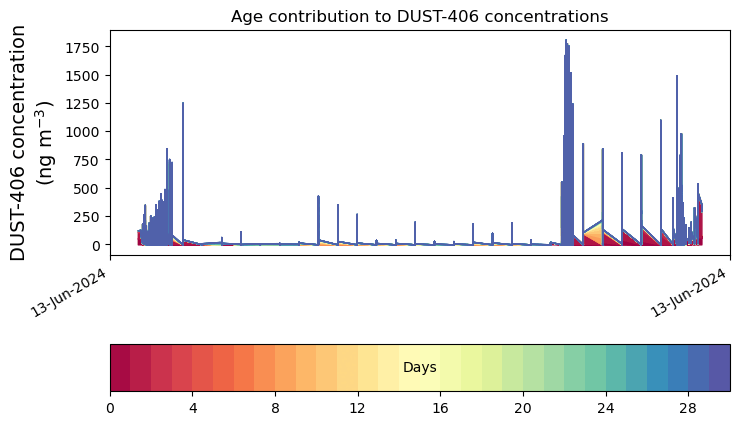 Age contribution to DUST-406 concentrations

DUST-406 concentration (ng m$^{-3}$)

1750
1500
1250
1000
750
500
250
0

13-Jun-2024
13-Jun-2024

Days

0
4
8
12
16
20
24
28